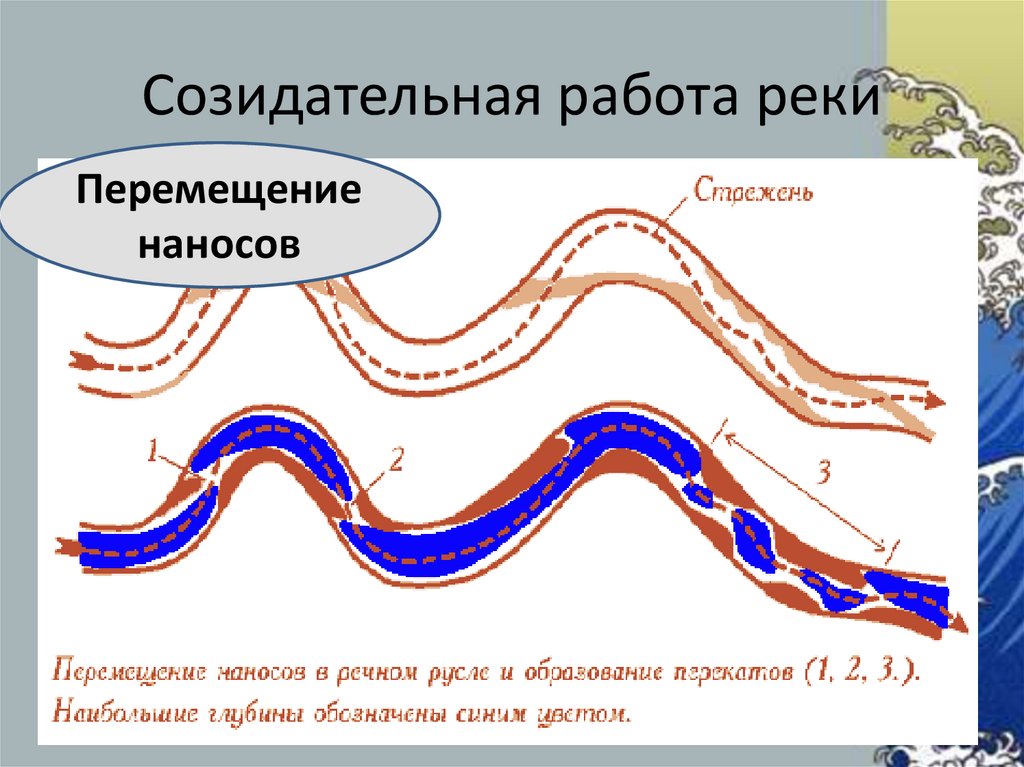 Созидательная работа реки

Перемещение наносов

Стрежень

1

2

3

Перемещение наносов в речном русле и образование перекатов (1, 2, 3.). Наибольшие глубины обозначены синим цветом.